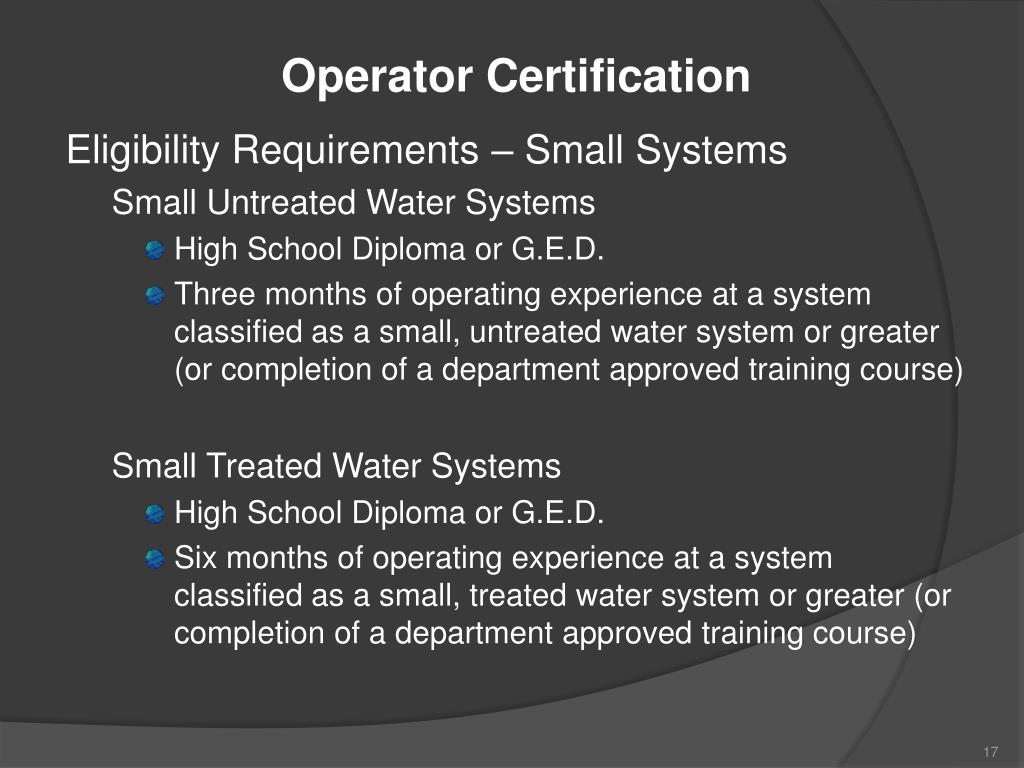 Operator Certification

Eligibility Requirements – Small Systems

Small Untreated Water Systems

High School Diploma or G.E.D.

Three months of operating experience at a system classified as a small, untreated water system or greater (or completion of a department approved training course)

Small Treated Water Systems

High School Diploma or G.E.D.

Six months of operating experience at a system classified as a small, treated water system or greater (or completion of a department approved training course)

17